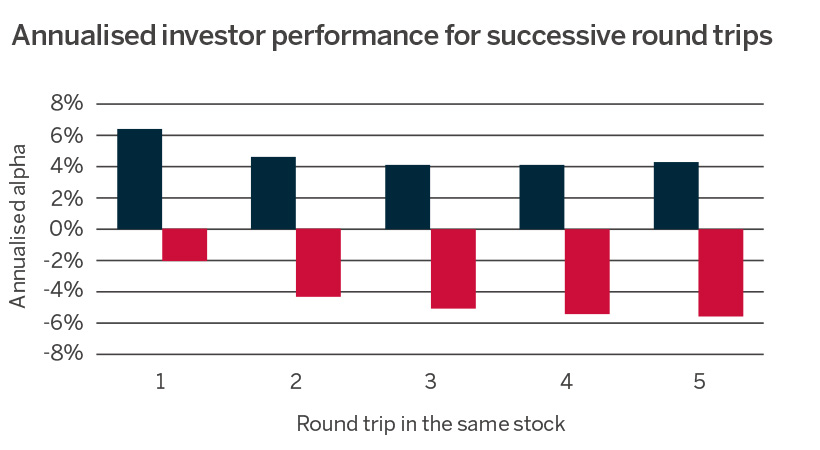 Annualised investor performance for successive round trips

Annualised alpha

8%
6%
4%
2%
0%
-2%
-4%
-6%
-8%

1
2
3
4
5

Round trip in the same stock